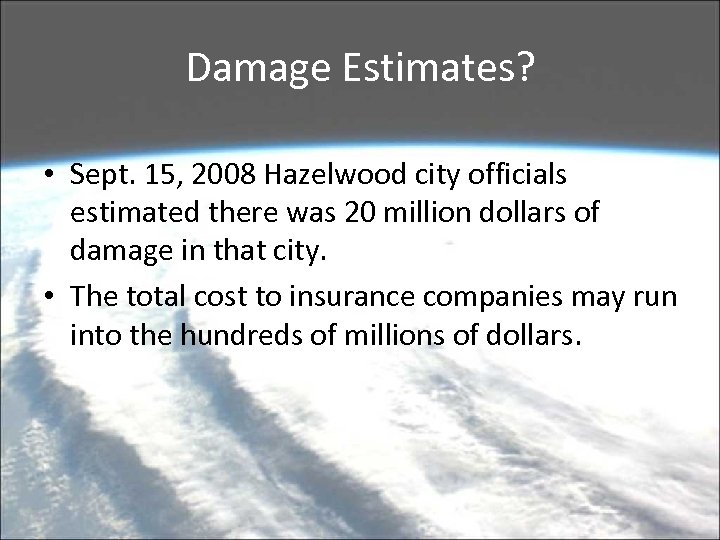 Damage Estimates?

• Sept. 15, 2008 Hazelwood city officials estimated there was 20 million dollars of damage in that city.

• The total cost to insurance companies may run into the hundreds of millions of dollars.